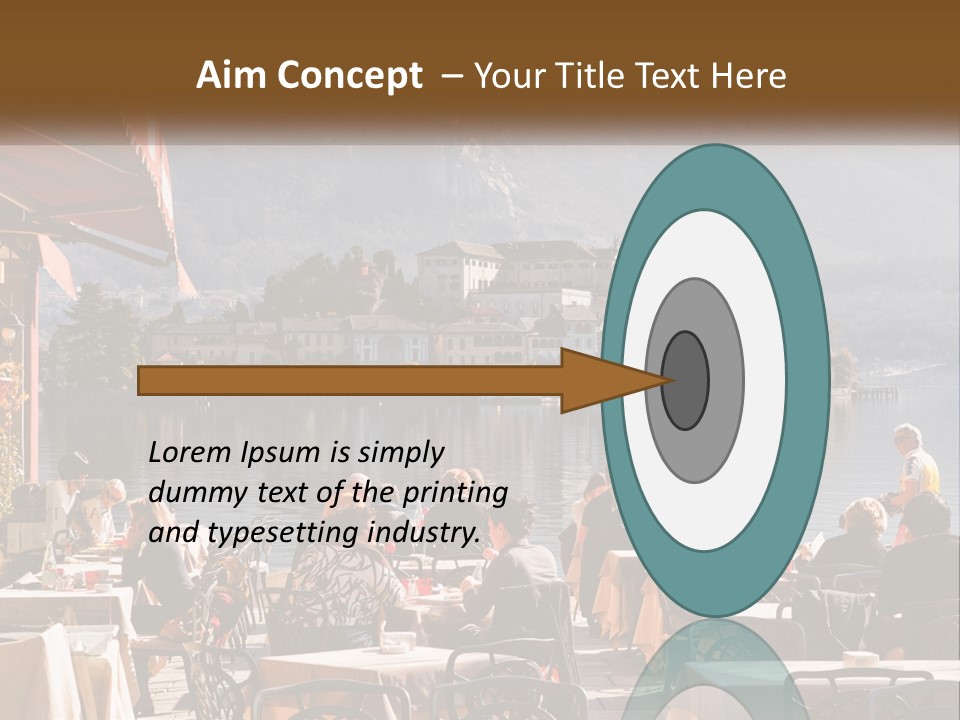 Aim Concept – Your Title Text Here

Lorem Ipsum is simply dummy text of the printing and typesetting industry.